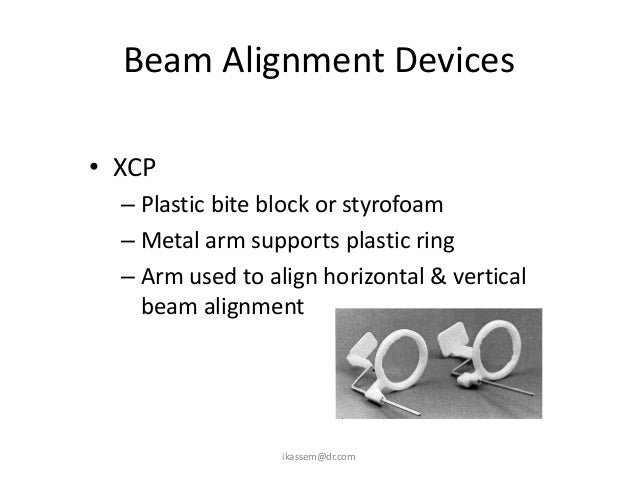 Beam Alignment Devices

• XCP
– Plastic bite block or styrofoam
– Metal arm supports plastic ring
– Arm used to align horizontal & vertical beam alignment

ikassem@dr.com